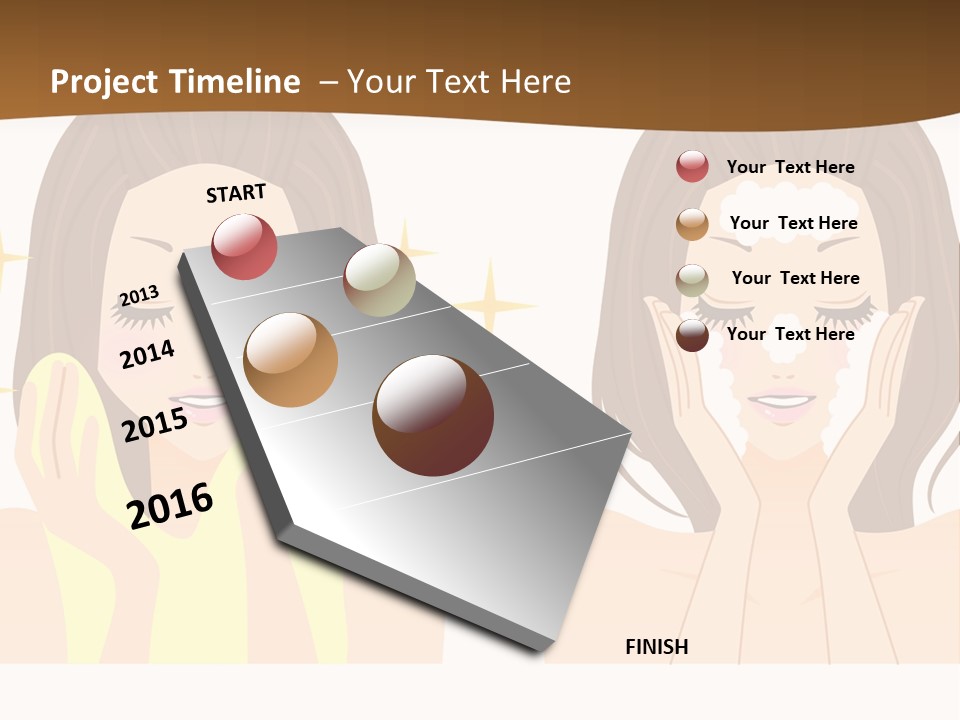 Project Timeline – Your Text Here

START

2013

2014

2015

2016

FINISH

Your Text Here

Your Text Here

Your Text Here

Your Text Here